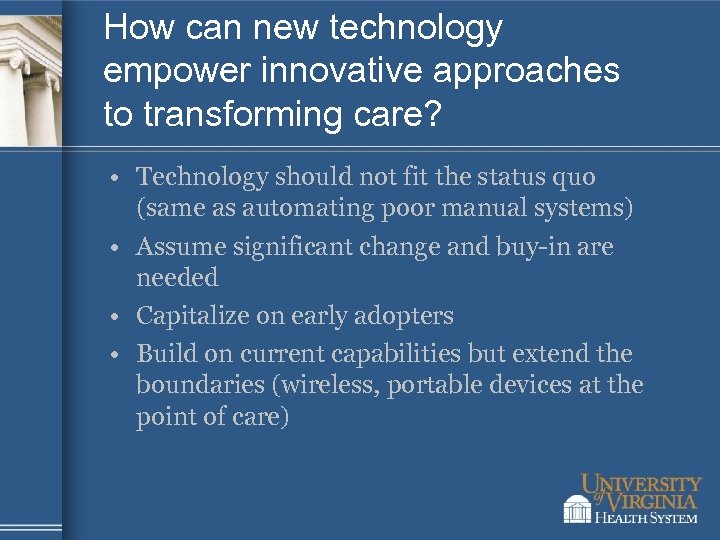 How can new technology empower innovative approaches to transforming care?

• Technology should not fit the status quo (same as automating poor manual systems)
• Assume significant change and buy-in are needed
• Capitalize on early adopters
• Build on current capabilities but extend the boundaries (wireless, portable devices at the point of care)

UNIVERSITY of VIRGINIA HEALTH SYSTEM